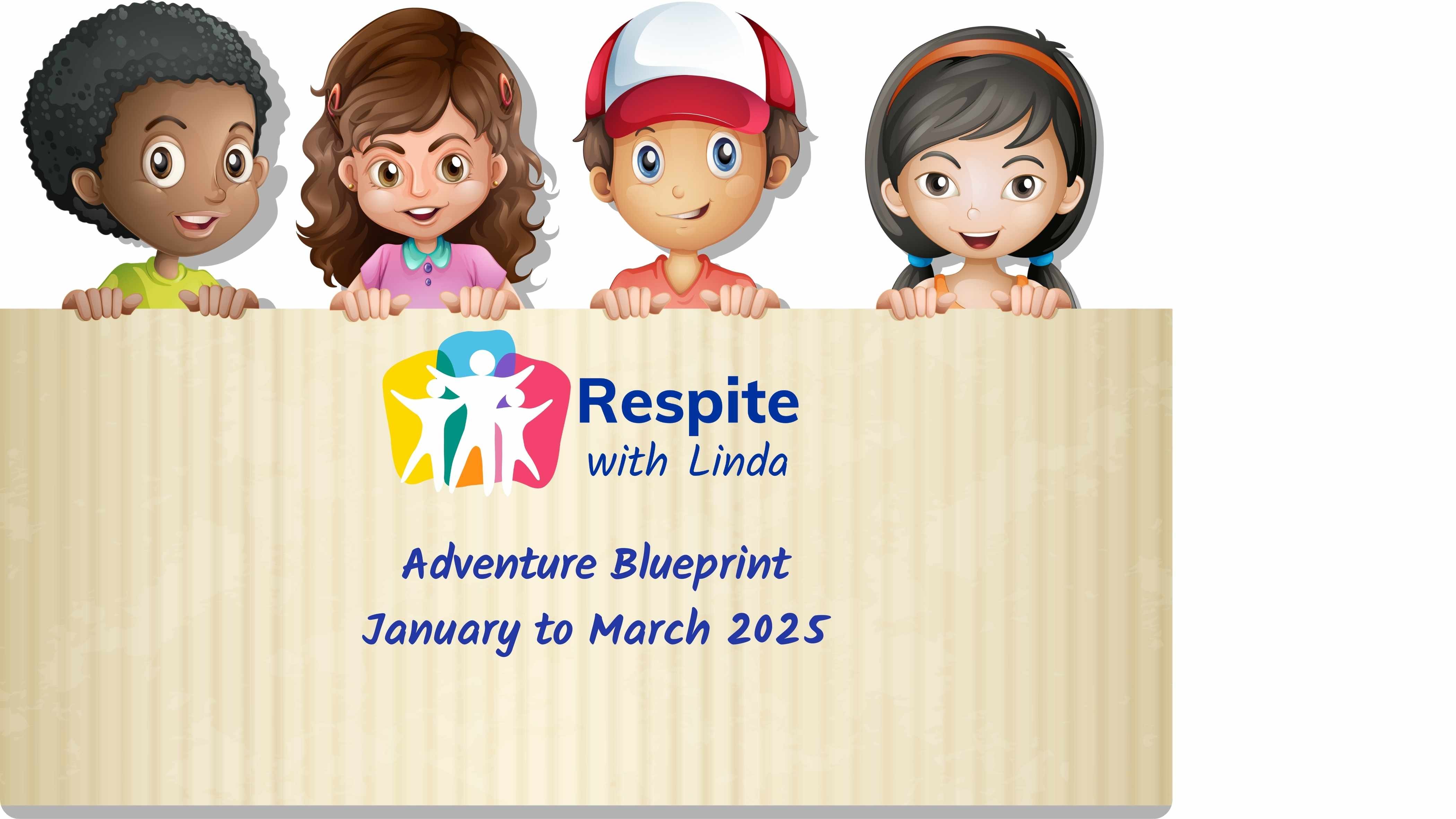 Respite
with Linda

Adventure Blueprint
January to March 2025